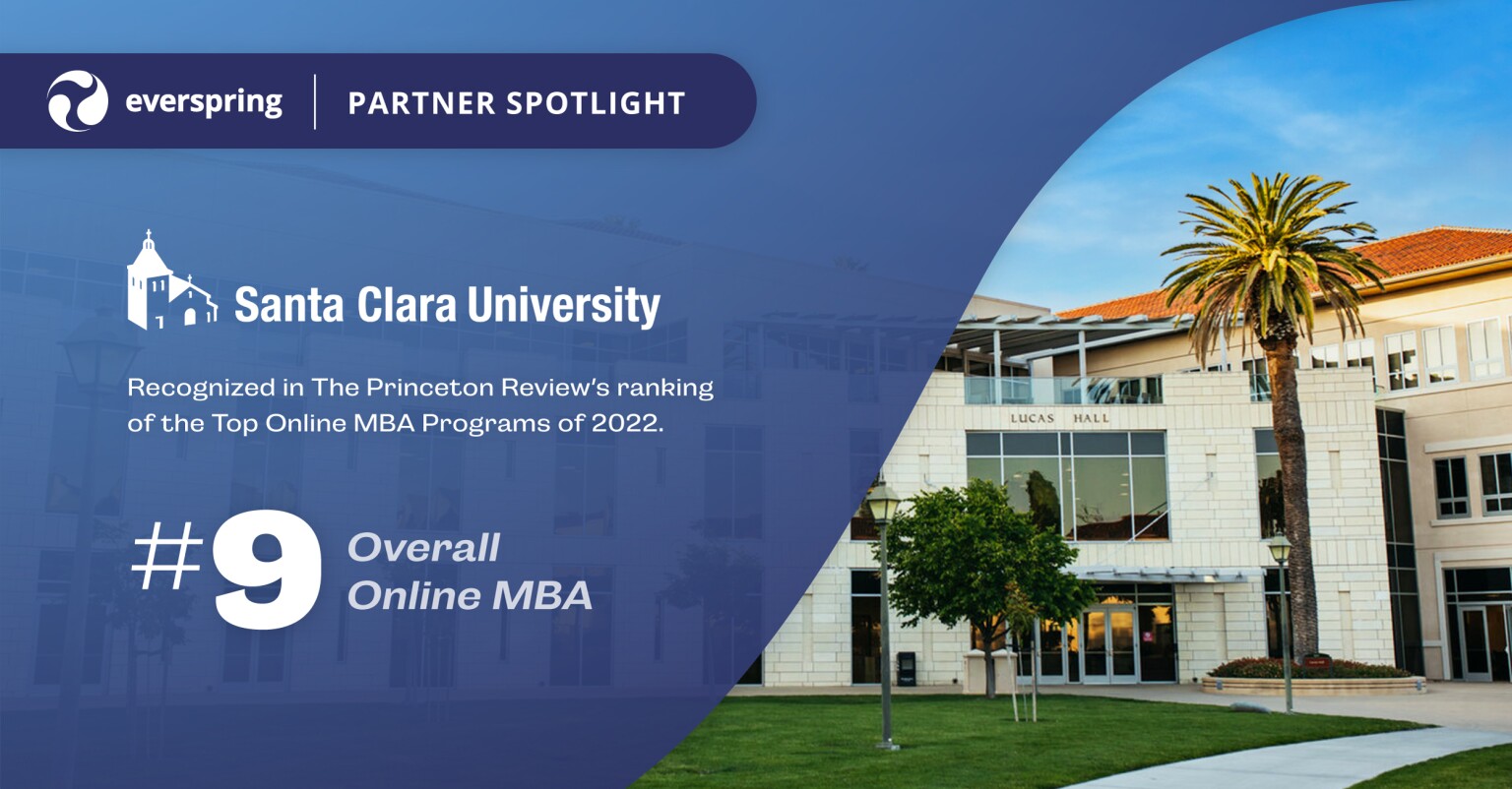 everspring | PARTNER SPOTLIGHT

Santa Clara University

Recognized in The Princeton Review's ranking of the Top Online MBA Programs of 2022.

#9 Overall Online MBA

LUCAS HALL